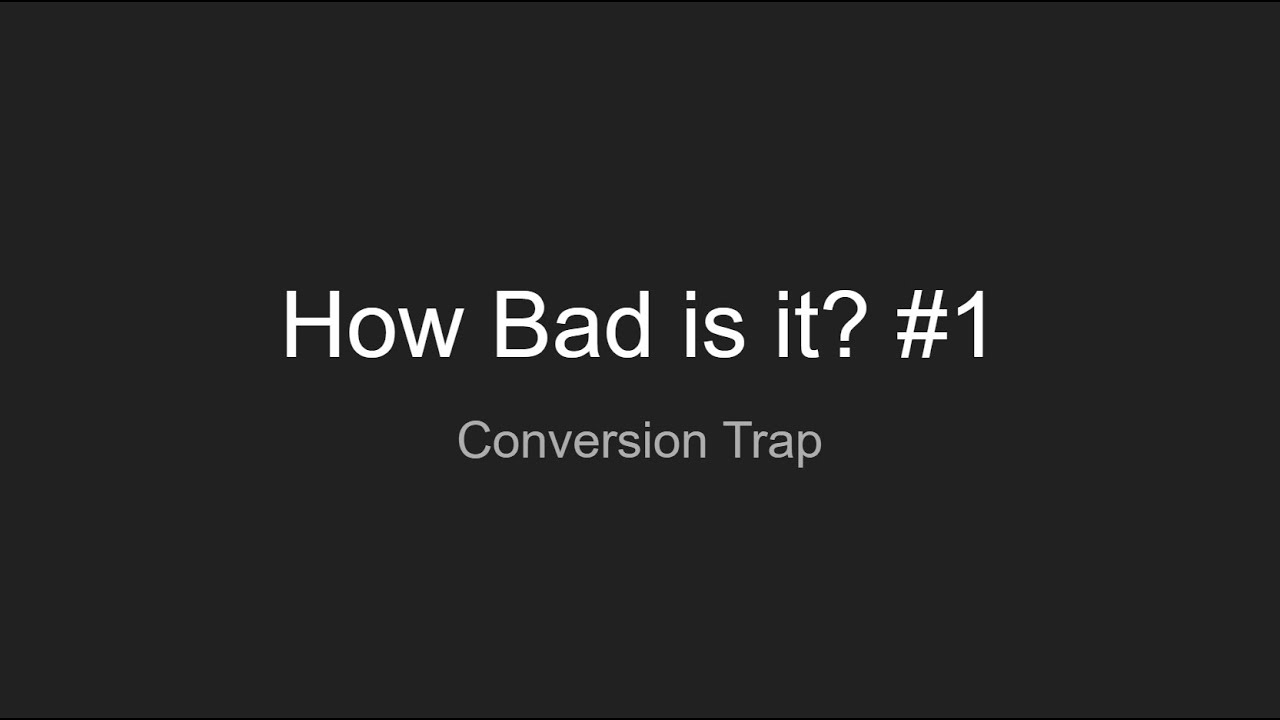 How Bad is it? #1

Conversion Trap